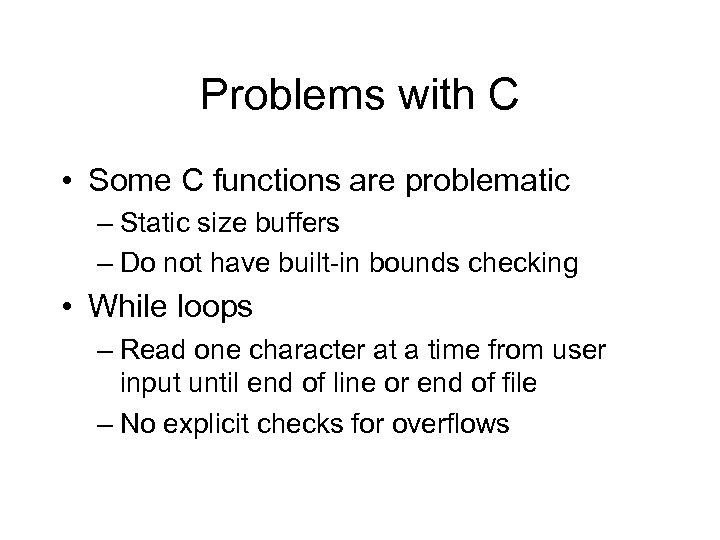 Problems with C

• Some C functions are problematic
– Static size buffers
– Do not have built-in bounds checking

• While loops
– Read one character at a time from user input until end of line or end of file
– No explicit checks for overflows